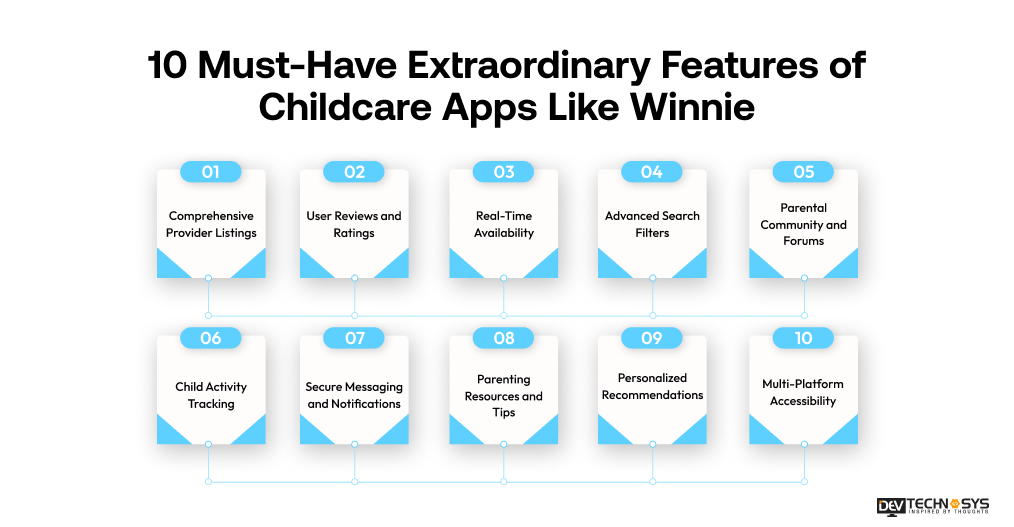 10 Must-Have Extraordinary Features of Childcare Apps Like Winnie

01
Comprehensive Provider Listings

02
User Reviews and Ratings

03
Real-Time Availability

04
Advanced Search Filters

05
Parental Community and Forums

06
Child Activity Tracking

07
Secure Messaging and Notifications

08
Parenting Resources and Tips

09
Personalized Recommendations

10
Multi-Platform Accessibility

DEV TECHNOSYS
INSPIRED BY THOUGHTS